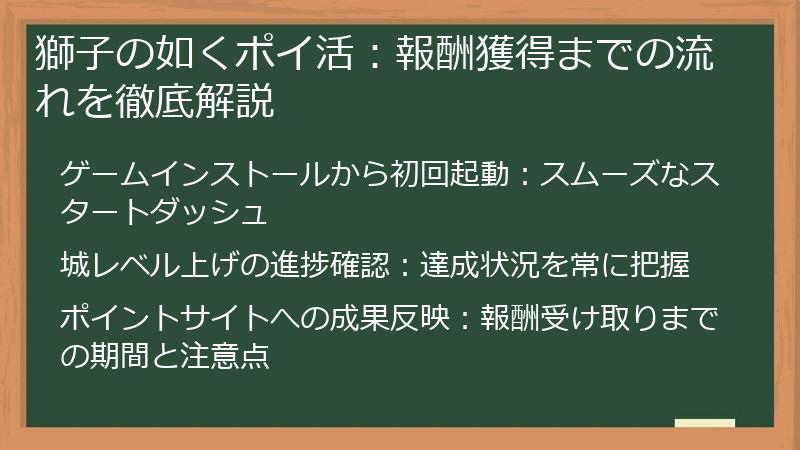 獅子の如くポイ活：報酬獲得までの流れを徹底解説

ゲームインストールから初回起動：スムーズなスタートダッシュ

城レベル上げの進捗確認：達成状況を常に把握

ポイントサイトへの成果反映：報酬受け取りまでの期間と注意点